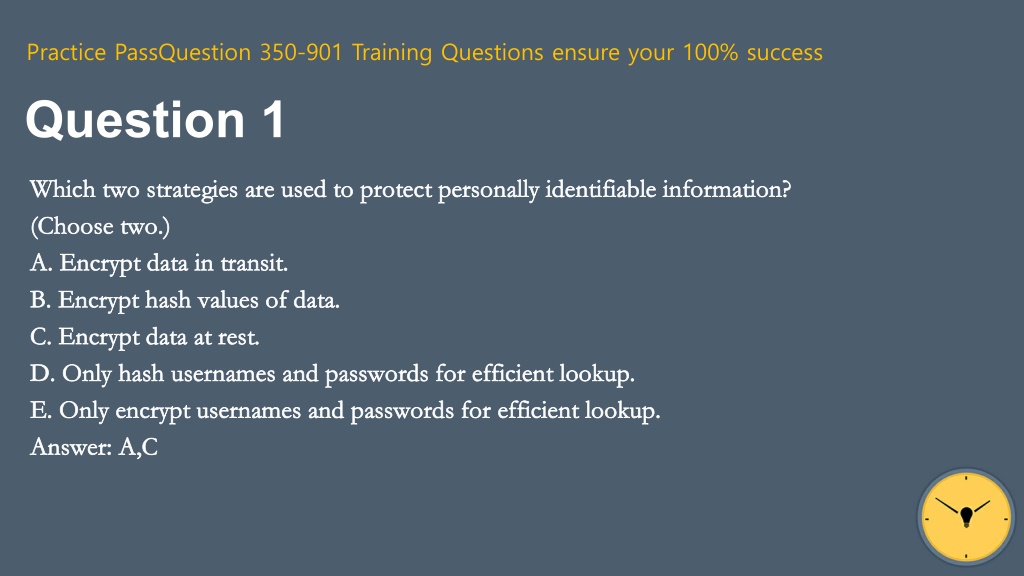 Practice PassQuestion 350-901 Training Questions ensure your 100% success

Question 1

Which two strategies are used to protect personally identifiable information? (Choose two.)
A. Encrypt data in transit.
B. Encrypt hash values of data.
C. Encrypt data at rest.
D. Only hash usernames and passwords for efficient lookup.
E. Only encrypt usernames and passwords for efficient lookup.
Answer: A,C